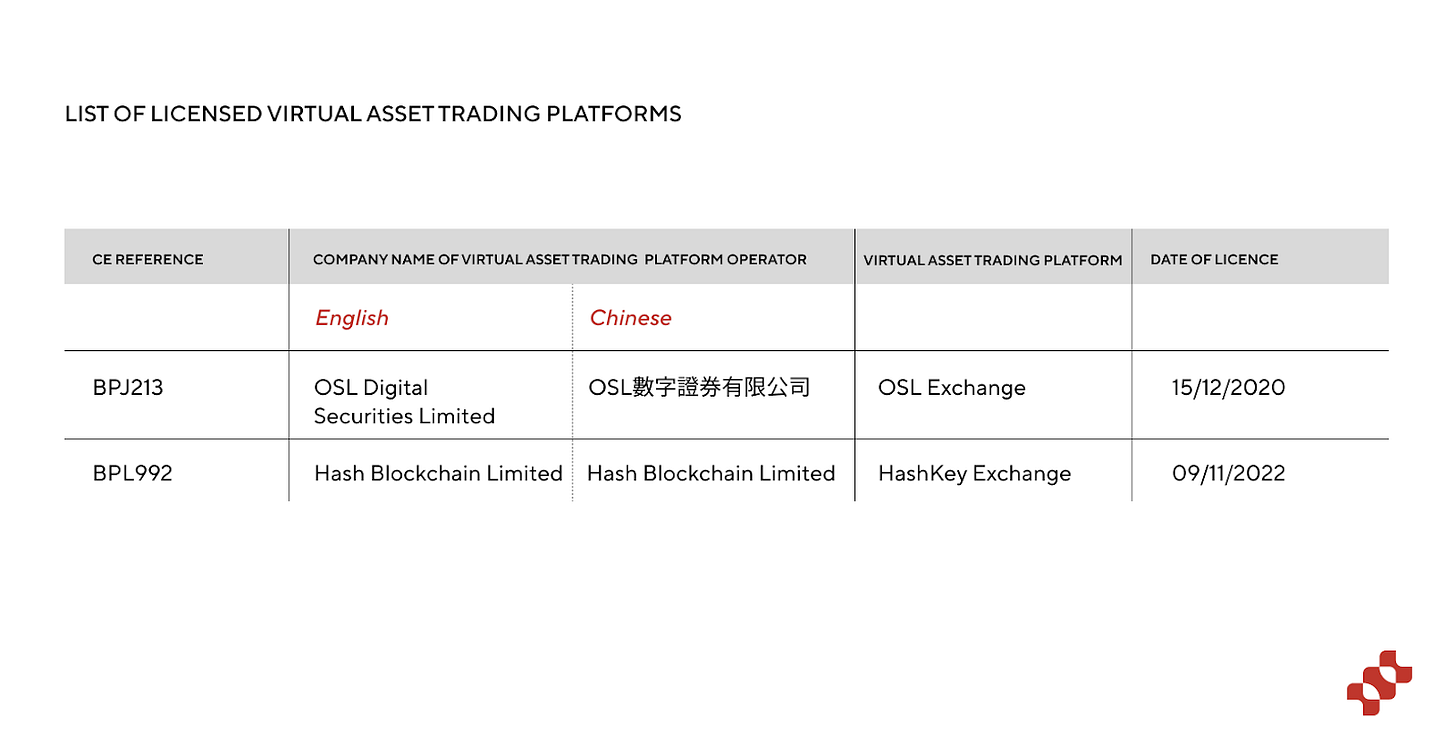 LIST OF LICENSED VIRTUAL ASSET TRADING PLATFORMS

| CE REFERENCE | COMPANY NAME OF VIRTUAL ASSET TRADING PLATFORM OPERATOR | | VIRTUAL ASSET TRADING PLATFORM | DATE OF LICENCE |
|---|---|---|---|---|
| | English | Chinese | | |
| BPJ213 | OSL Digital Securities Limited | OSL數字證券有限公司 | OSL Exchange | 15/12/2020 |
| BPL992 | Hash Blockchain Limited | Hash Blockchain Limited | HashKey Exchange | 09/11/2022 |